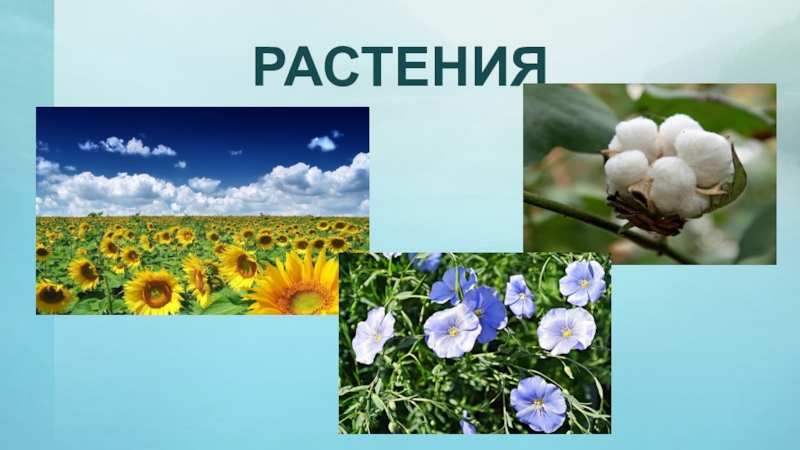 РАСТЕНИЯ